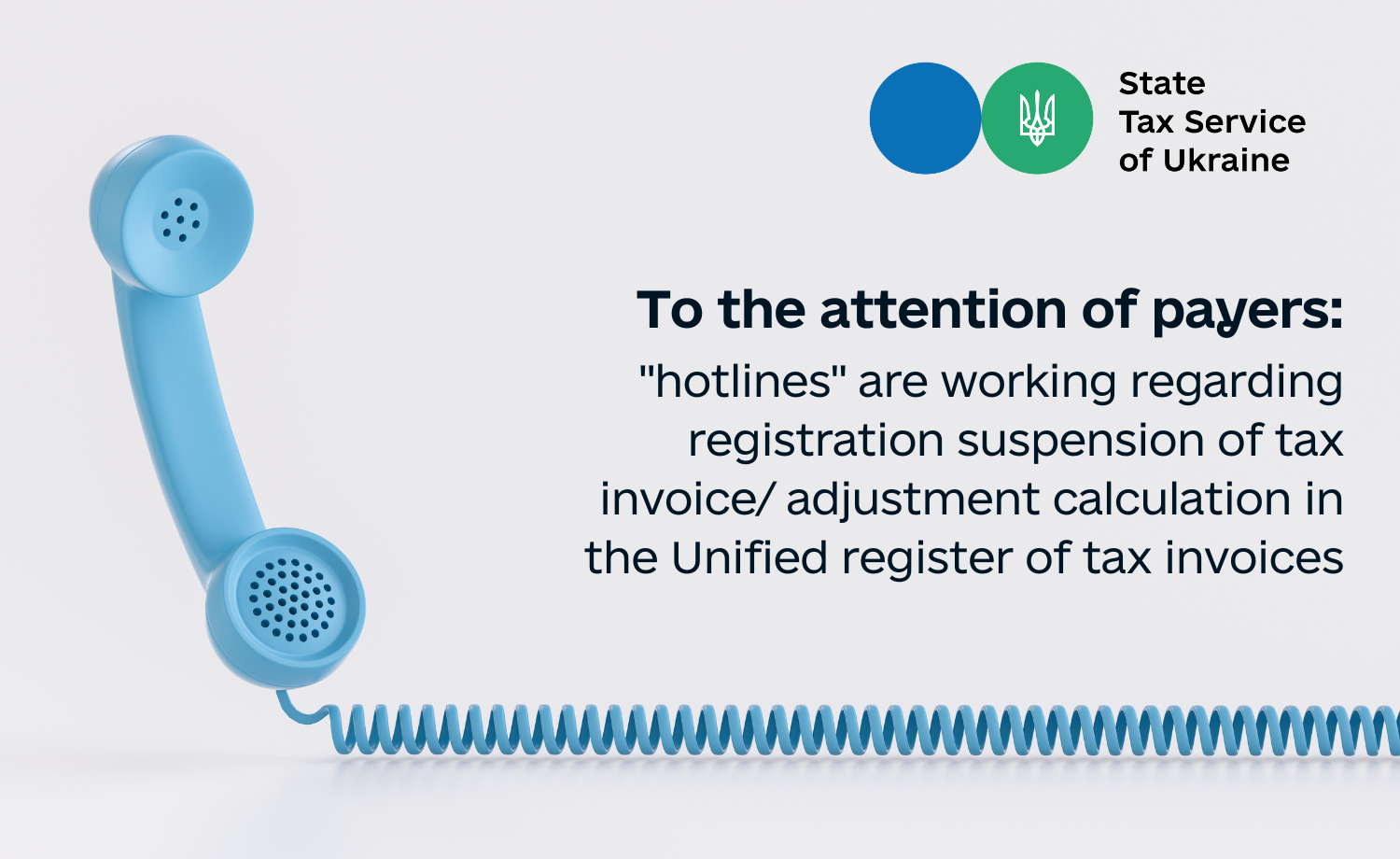 State
Tax Service
of Ukraine

To the attention of payers:

"hotlines" are working regarding registration suspension of tax invoice/ adjustment calculation in the Unified register of tax invoices